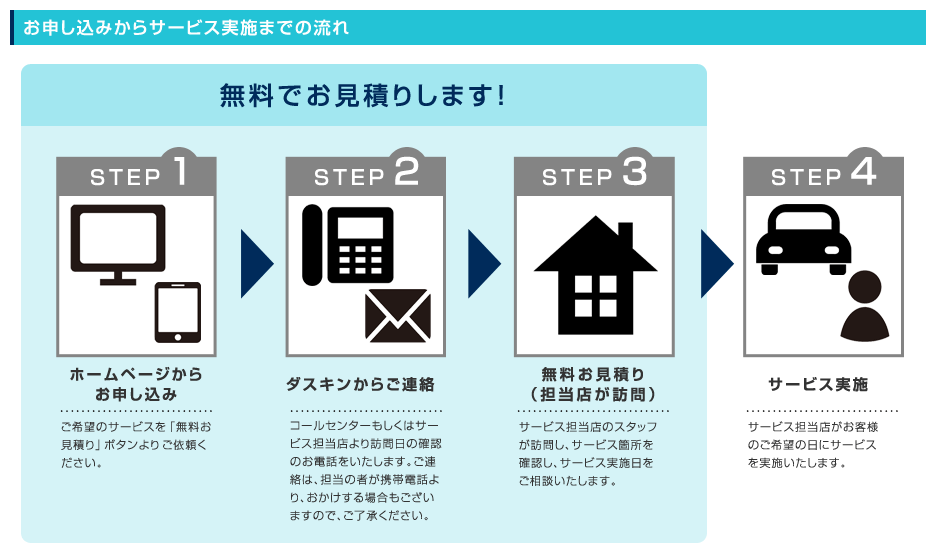 お申し込みからサービス実施までの流れ

無料でお見積りします!

STEP 1

ホームページからお申し込み

ご希望のサービスを「無料お見積り」ボタンよりご依頼ください。

STEP 2

ダスキンからご連絡

コールセンターもしくはサービス担当店より訪問日の確認のお電話をいたします。ご連絡は、担当の者が携帯電話より、おかけする場合もございますので、ご了承ください。

STEP 3

無料お見積り(担当店が訪問)

サービス担当店のスタッフが訪問し、サービス箇所を確認し、サービス実施日をご相談いたします。

STEP 4

サービス実施

サービス担当店がお客様のご希望の日にサービスを実施いたします。